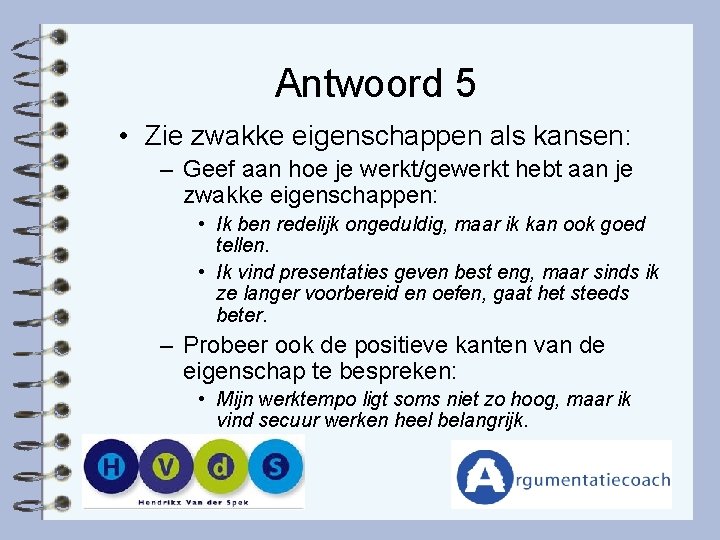 Antwoord 5

• Zie zwakke eigenschappen als kansen:

– Geef aan hoe je werkt/gewerkt hebt aan je zwakke eigenschappen:

• Ik ben redelijk ongeduldig, maar ik kan ook goed tellen.

• Ik vind presentaties geven best eng, maar sinds ik ze langer voorbereid en oefen, gaat het steeds beter.

– Probeer ook de positieve kanten van de eigenschap te bespreken:

• Mijn werktempo ligt soms niet zo hoog, maar ik vind secuur werken heel belangrijk.

H V d S
Hendrikx Van der Spek

Argumentatiecoach